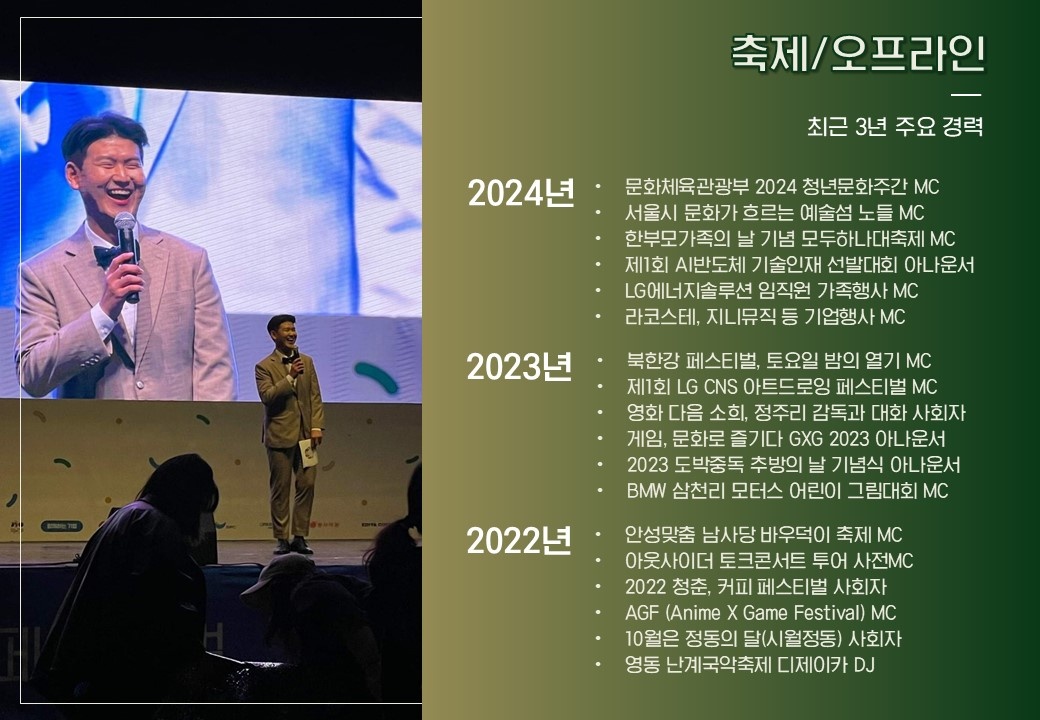 축제/오프라인

최근 3년 주요 경력

2024년
• 문화체육관광부 2024 청년문화주간 MC
• 서울시 문화가 흐르는 예술섬 노들 MC
• 한부모가족의 날 기념 모두하나대축제 MC
• 제1회 AI반도체 기술인재 선발대회 아나운서
• LG에너지솔루션 임직원 가족행사 MC
• 라코스테, 지니뮤직 등 기업행사 MC

2023년
• 북한강 페스티벌, 토요일 밤의 열기 MC
• 제1회 LG CNS 아트드로잉 페스티벌 MC
• 영화 다음 소희, 정주리 감독과 대화 사회자
• 게임, 문화로 즐기다 GXG 2023 아나운서
• 2023 도박중독 추방의 날 기념식 아나운서
• BMW 삼천리 모터스 어린이 그림대회 MC

2022년
• 안성맞춤 남사당 바우덕이 축제 MC
• 아웃사이더 토크콘서트 투어 사전MC
• 2022 청춘, 커피 페스티벌 사회자
• AGF (Anime X Game Festival) MC
• 10월은 정동의 달(시월정동) 사회자
• 영동 난계국악축제 디제이카 DJ